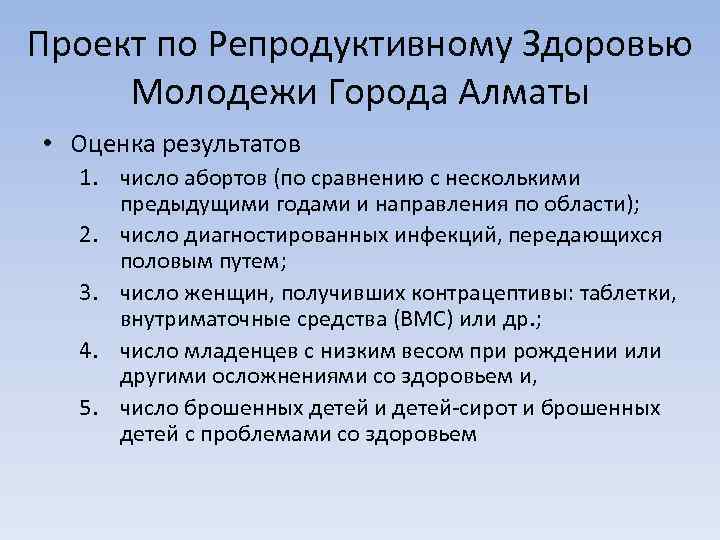 Проект по Репродуктивному Здоровью Молодежи Города Алматы

• Оценка результатов

1. число абортов (по сравнению с несколькими предыдущими годами и направления по области);
2. число диагностированных инфекций, передающихся половым путем;
3. число женщин, получивших контрацептивы: таблетки, внутриматочные средства (ВМС) или др.;
4. число младенцев с низким весом при рождении или другими осложнениями со здоровьем и,
5. число брошенных детей и детей-сирот и брошенных детей с проблемами со здоровьем